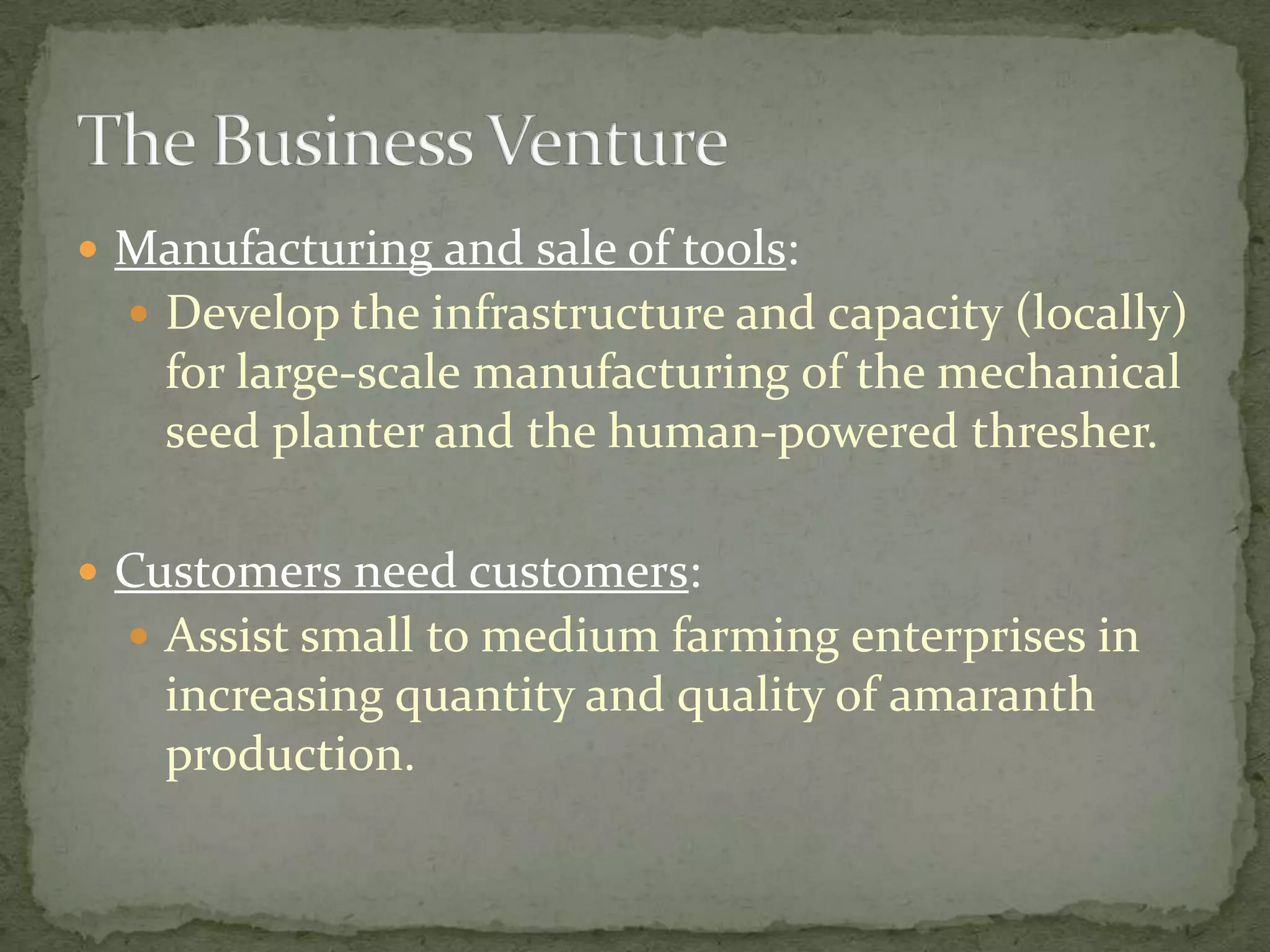 The Business Venture

- Manufacturing and sale of tools:
  - Develop the infrastructure and capacity (locally) for large-scale manufacturing of the mechanical seed planter and the human-powered thresher.

- Customers need customers:
  - Assist small to medium farming enterprises in increasing quantity and quality of amaranth production.